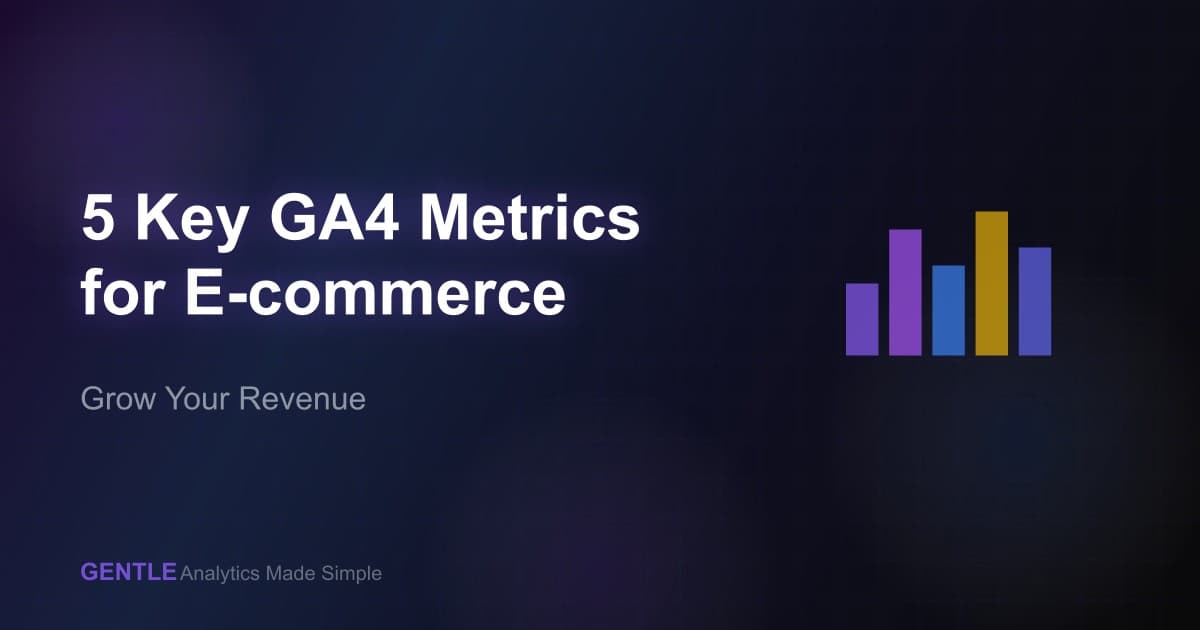 5 Key GA4 Metrics for E-commerce

Grow Your Revenue

GENTLE Analytics Made Simple